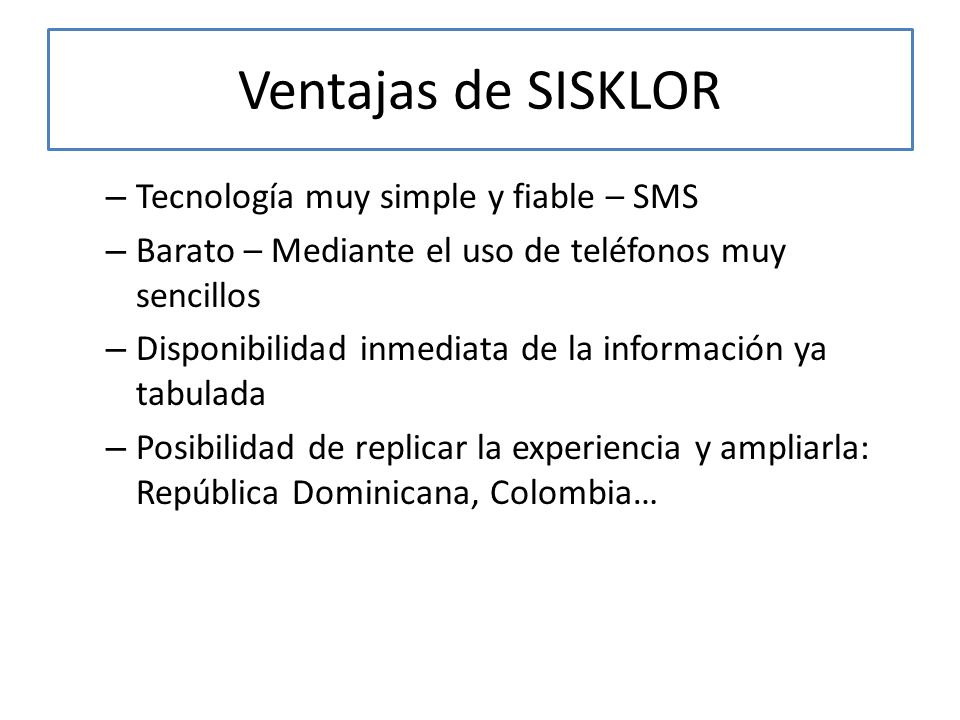 Ventajas de SISKLOR

– Tecnología muy simple y fiable – SMS

– Barato – Mediante el uso de teléfonos muy sencillos

– Disponibilidad inmediata de la información ya tabulada

– Posibilidad de replicar la experiencia y ampliarla: República Dominicana, Colombia…